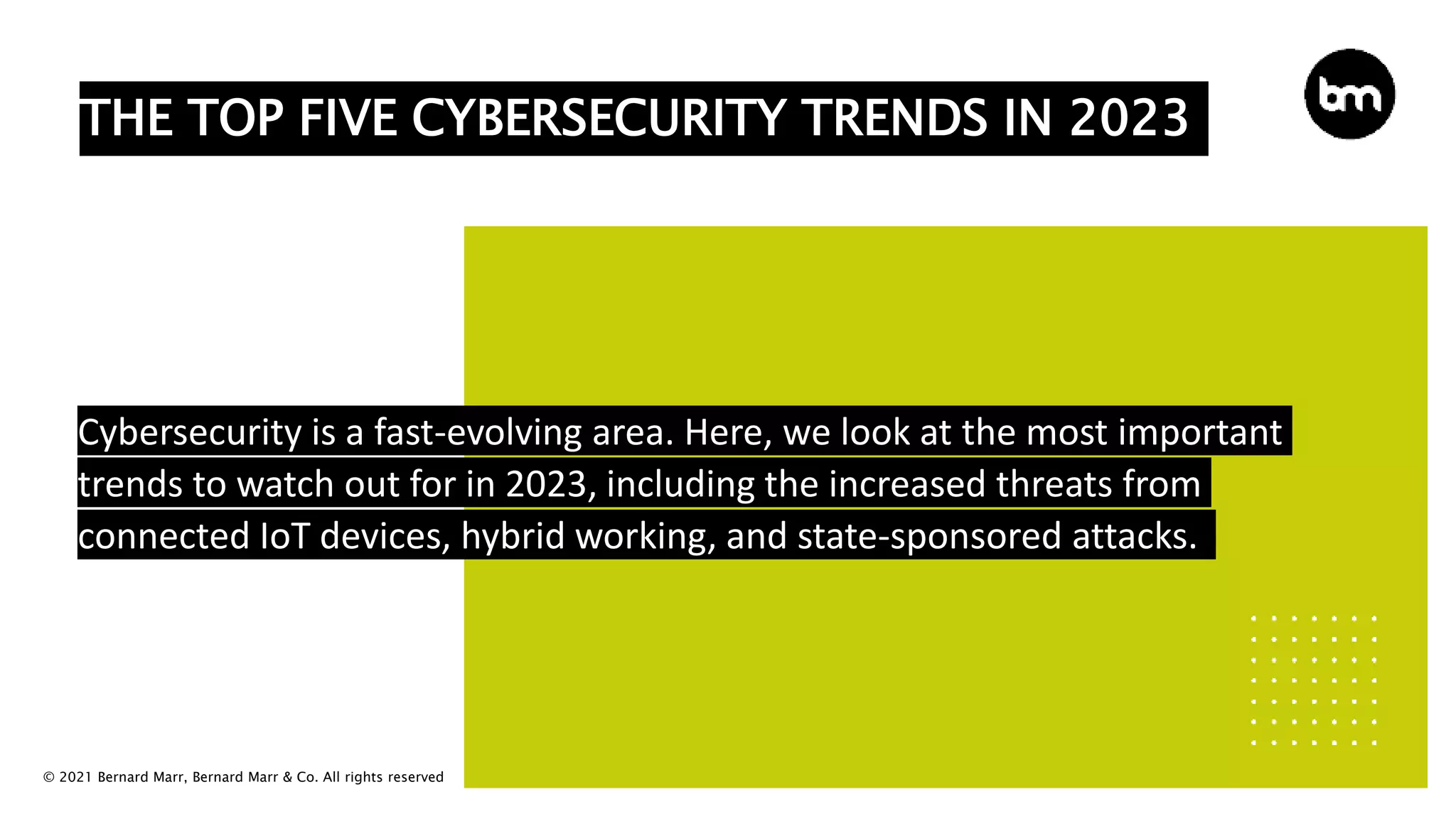 THE TOP FIVE CYBERSECURITY TRENDS IN 2023

bm

Cybersecurity is a fast-evolving area. Here, we look at the most important trends to watch out for in 2023, including the increased threats from connected IoT devices, hybrid working, and state-sponsored attacks.

© 2021 Bernard Marr, Bernard Marr & Co. All rights reserved